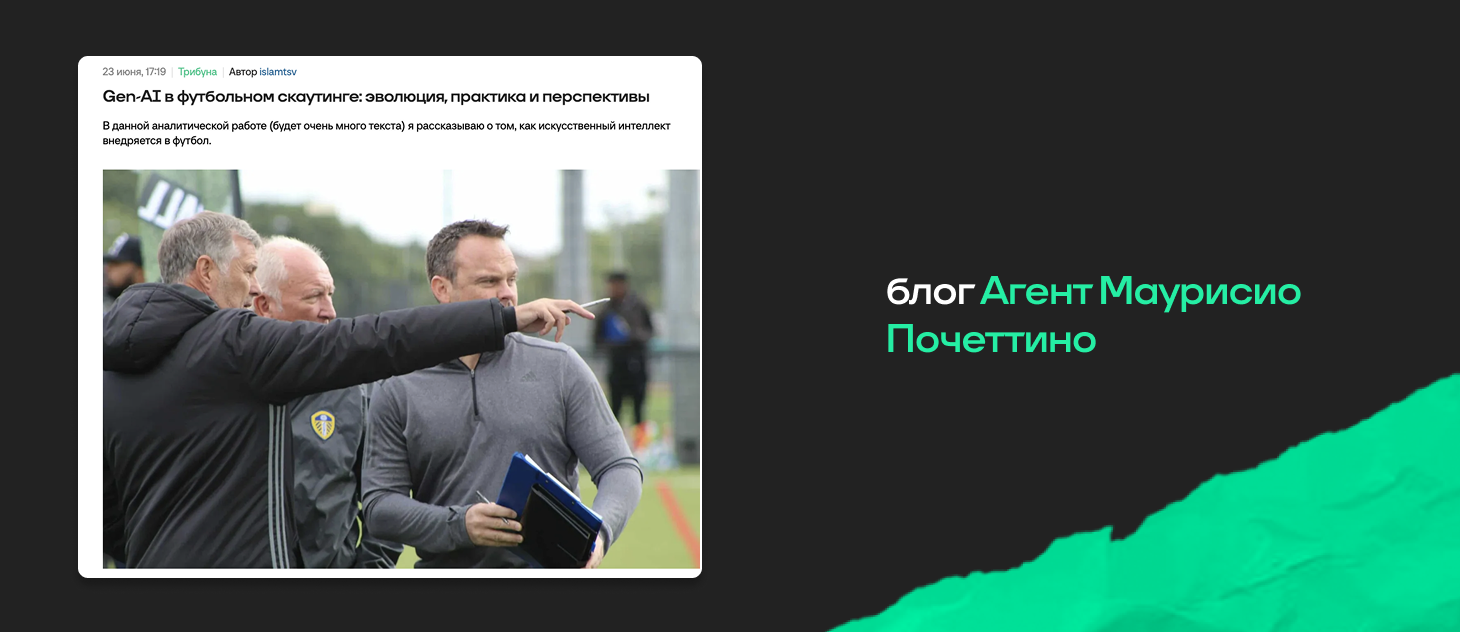 23 июня, 17:19 | Трибуна | Автор islamtsv

Gen-AI в футбольном скаутинге: эволюция, практика и перспективы

В данной аналитической работе (будет очень много текста) я рассказываю о том, как искусственный интеллект внедряется в футбол.

блог Агент Маурисио Почеттино